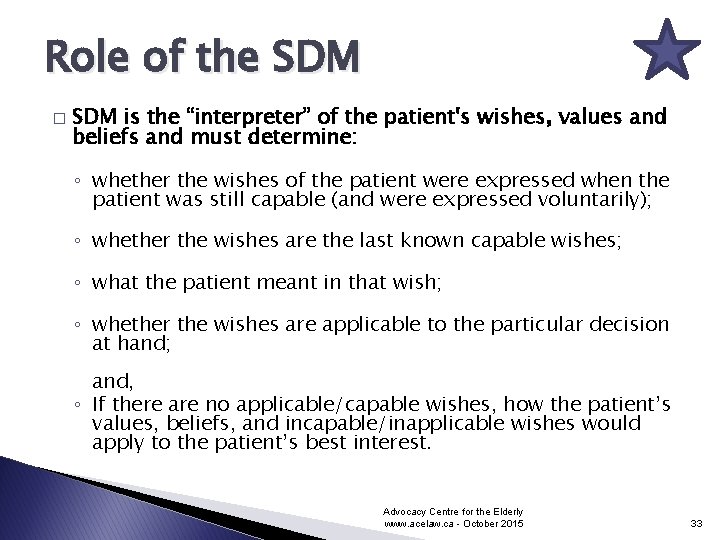 Role of the SDM

□ SDM is the "interpreter" of the patient's wishes, values and beliefs and must determine:

◦ whether the wishes of the patient were expressed when the patient was still capable (and were expressed voluntarily);

◦ whether the wishes are the last known capable wishes;

◦ what the patient meant in that wish;

◦ whether the wishes are applicable to the particular decision at hand;

and,

◦ If there are no applicable/capable wishes, how the patient's values, beliefs, and incapable/inapplicable wishes would apply to the patient's best interest.

Advocacy Centre for the Elderly
www.acelaw.ca - October 2015

33